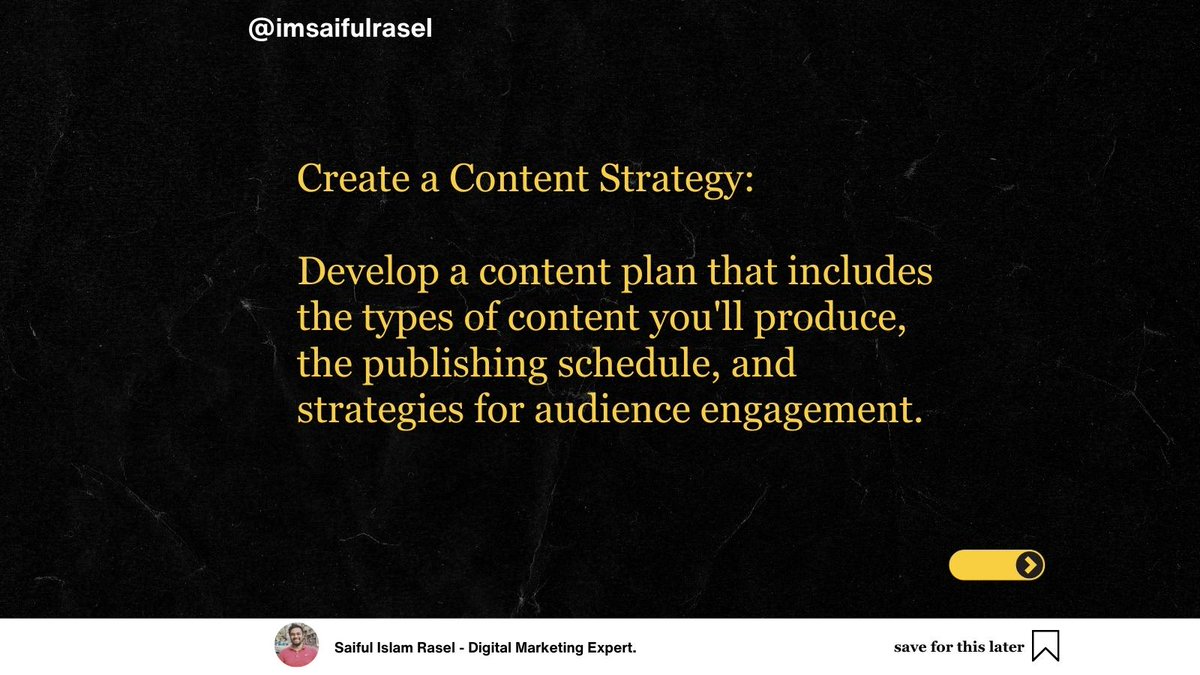 @imsaifulrasel

Create a Content Strategy:

Develop a content plan that includes the types of content you'll produce, the publishing schedule, and strategies for audience engagement.

Saiful Islam Rasel - Digital Marketing Expert.

save for this later